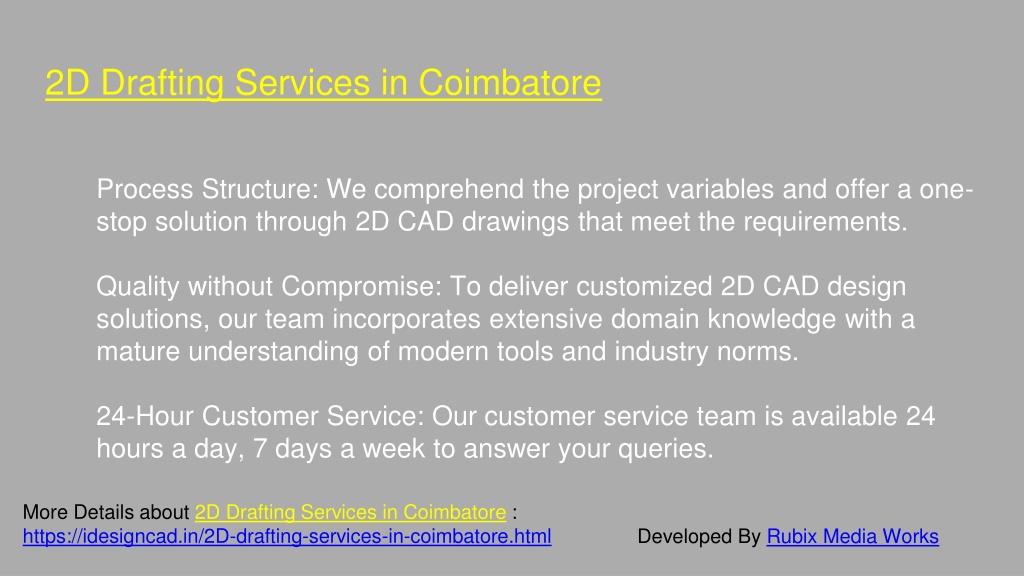 2D Drafting Services in Coimbatore

Process Structure: We comprehend the project variables and offer a one-stop solution through 2D CAD drawings that meet the requirements.

Quality without Compromise: To deliver customized 2D CAD design solutions, our team incorporates extensive domain knowledge with a mature understanding of modern tools and industry norms.

24-Hour Customer Service: Our customer service team is available 24 hours a day, 7 days a week to answer your queries.

More Details about 2D Drafting Services in Coimbatore : https://idesigncad.in/2D-drafting-services-in-coimbatore.html

Developed By Rubix Media Works